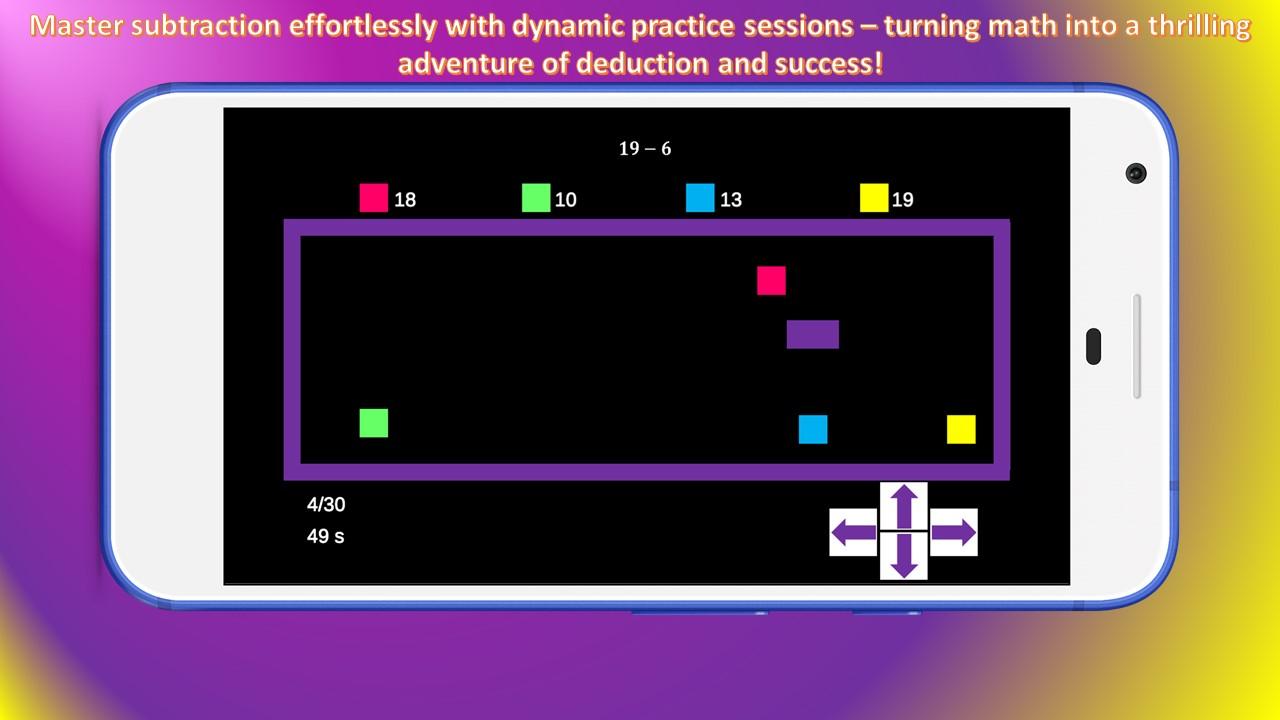 Master subtraction effortlessly with dynamic practice sessions – turning math into a thrilling adventure of deduction and success!

$19 - 6$

18 10 13 19

4/30
49 s